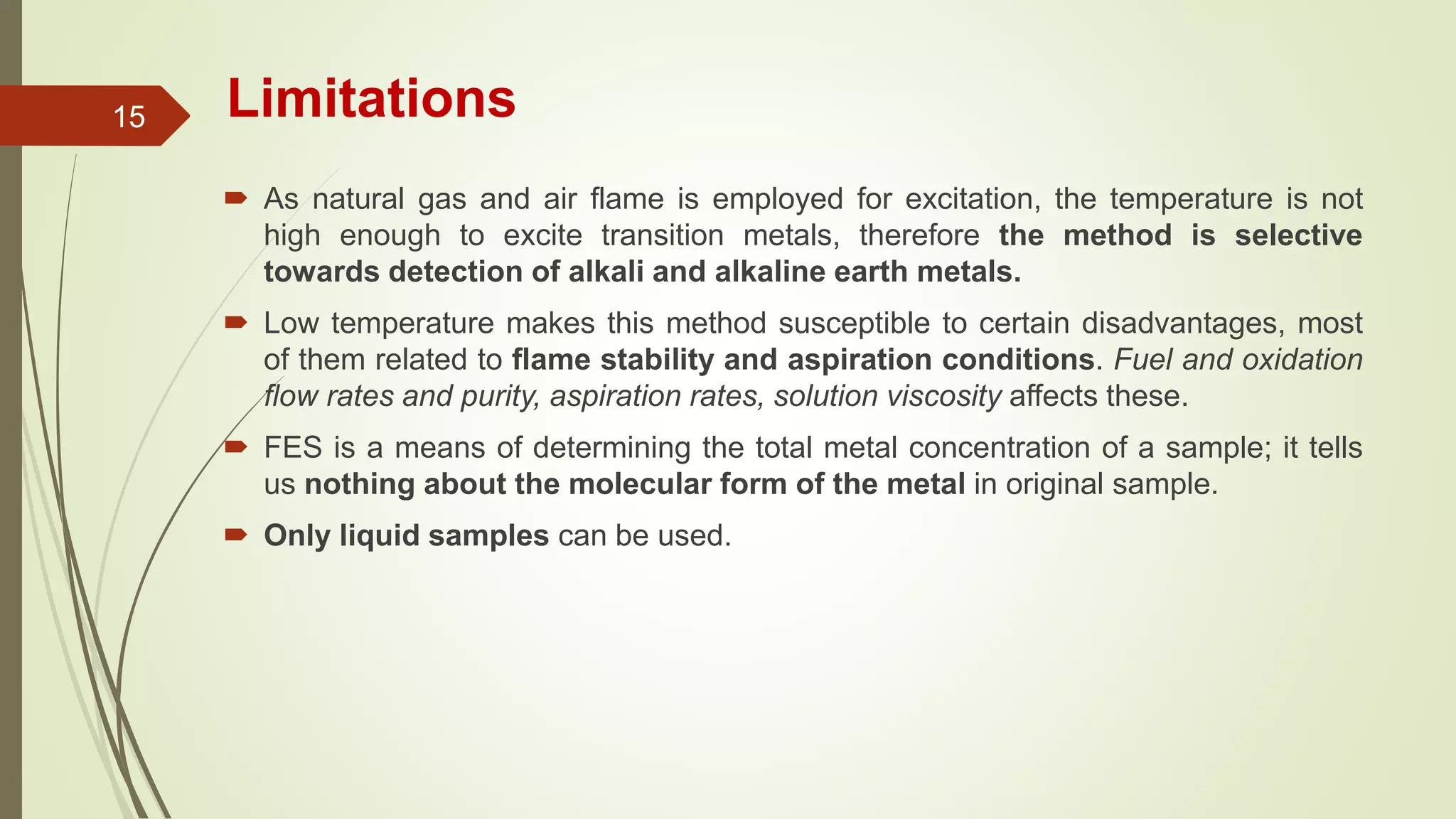 15

Limitations

As natural gas and air flame is employed for excitation, the temperature is not high enough to excite transition metals, therefore the method is selective towards detection of alkali and alkaline earth metals.

Low temperature makes this method susceptible to certain disadvantages, most of them related to flame stability and aspiration conditions. Fuel and oxidation flow rates and purity, aspiration rates, solution viscosity affects these.

FES is a means of determining the total metal concentration of a sample; it tells us nothing about the molecular form of the metal in original sample.

Only liquid samples can be used.